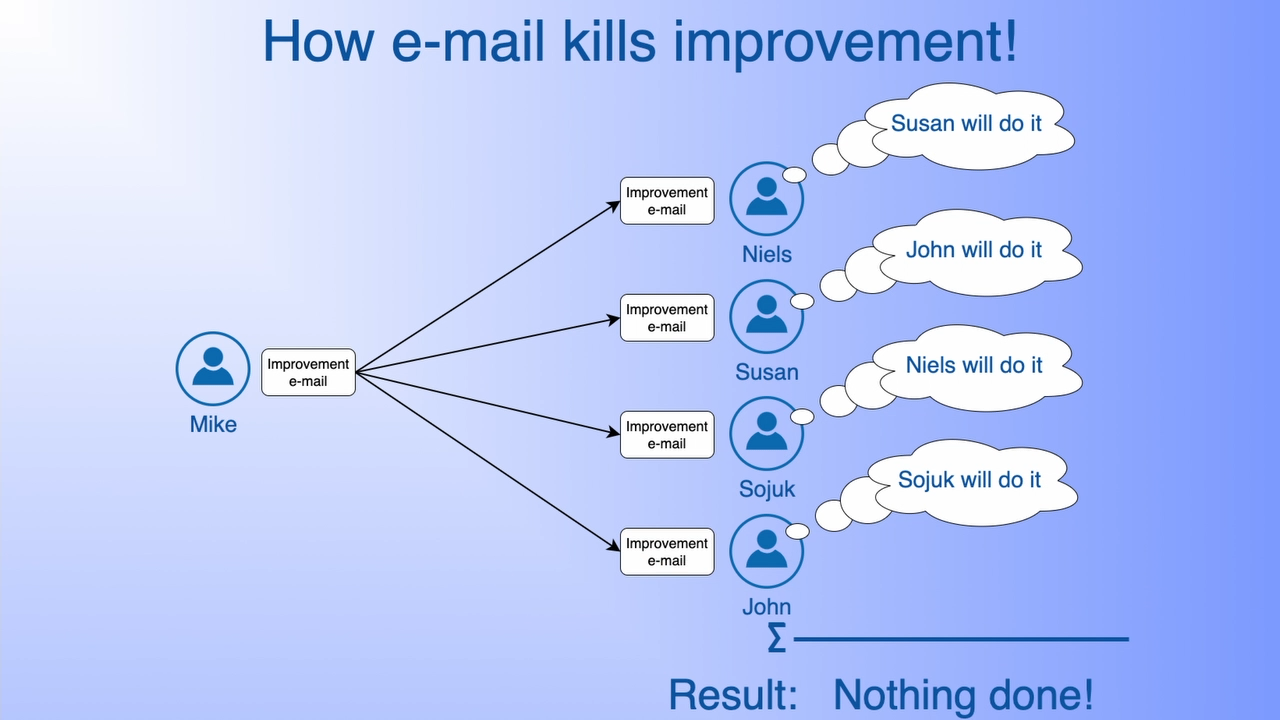 How e-mail kills improvement!

Mike

Improvement e-mail

Improvement e-mail

Niels

Susan will do it

Improvement e-mail

Susan

John will do it

Improvement e-mail

Sojuk

Niels will do it

Improvement e-mail

John

Sojuk will do it

$\Sigma$

Result: Nothing done!